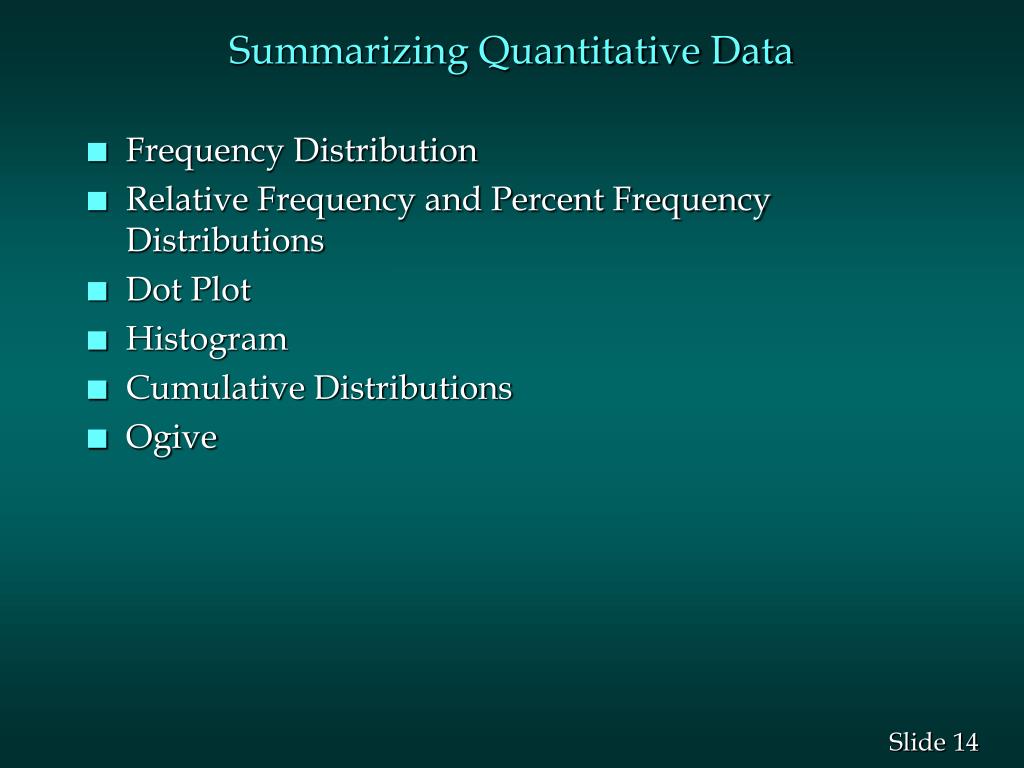 Summarizing Quantitative Data

- Frequency Distribution
- Relative Frequency and Percent Frequency Distributions
- Dot Plot
- Histogram
- Cumulative Distributions
- Ogive

Slide 14